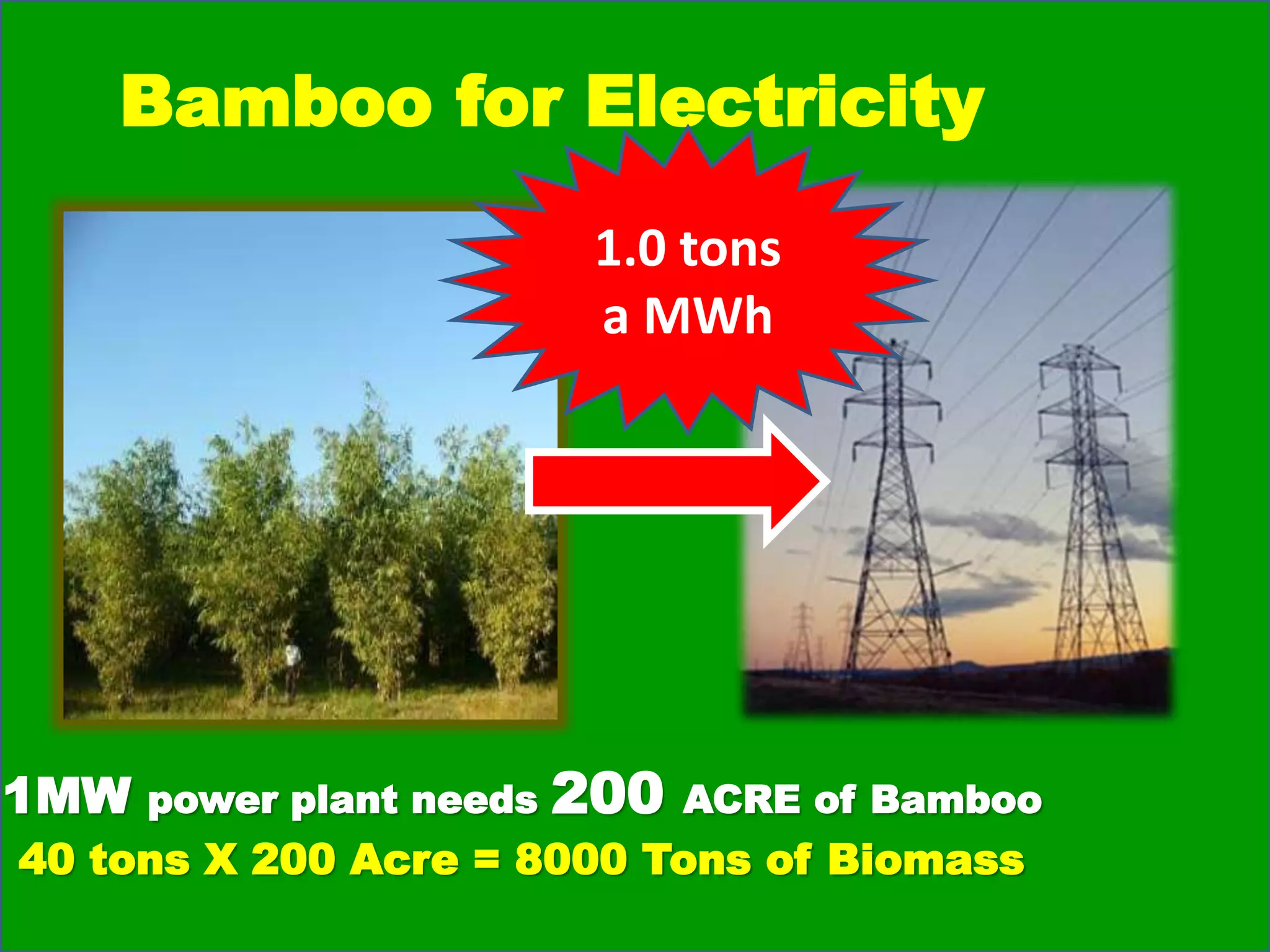 Bamboo for Electricity

1.0 tons
a MWh

1MW power plant needs 200 ACRE of Bamboo
40 tons X 200 Acre = 8000 Tons of Biomass